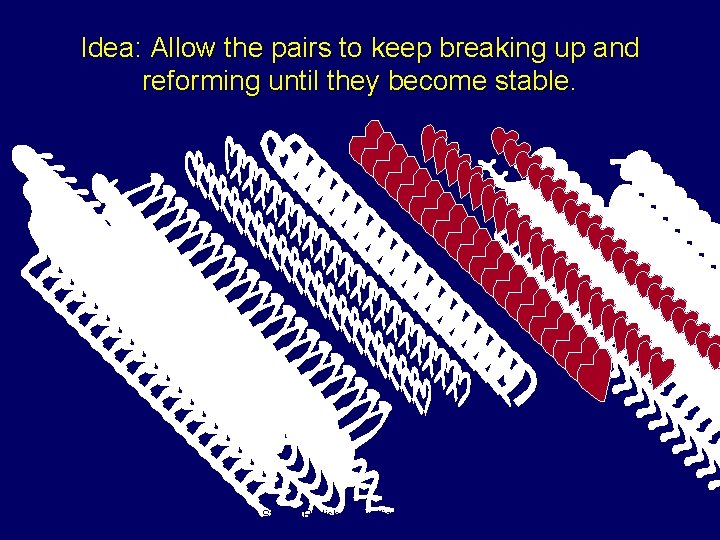 Idea: Allow the pairs to keep breaking up and reforming until they become stable.